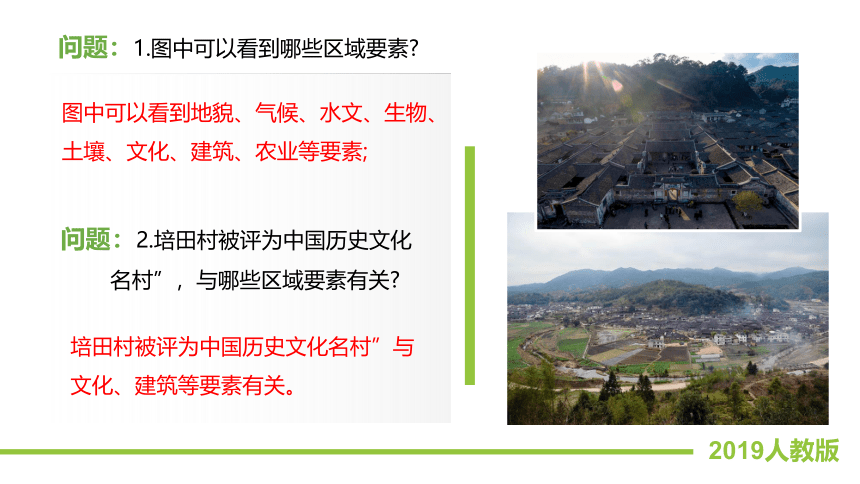 问题：1.图中可以看到哪些区域要素?

图中可以看到地貌、气候、水文、生物、土壤、文化、建筑、农业等要素;

问题：2.培田村被评为中国历史文化名村”，与哪些区域要素有关?

培田村被评为中国历史文化名村”与文化、建筑等要素有关。

2019人教版